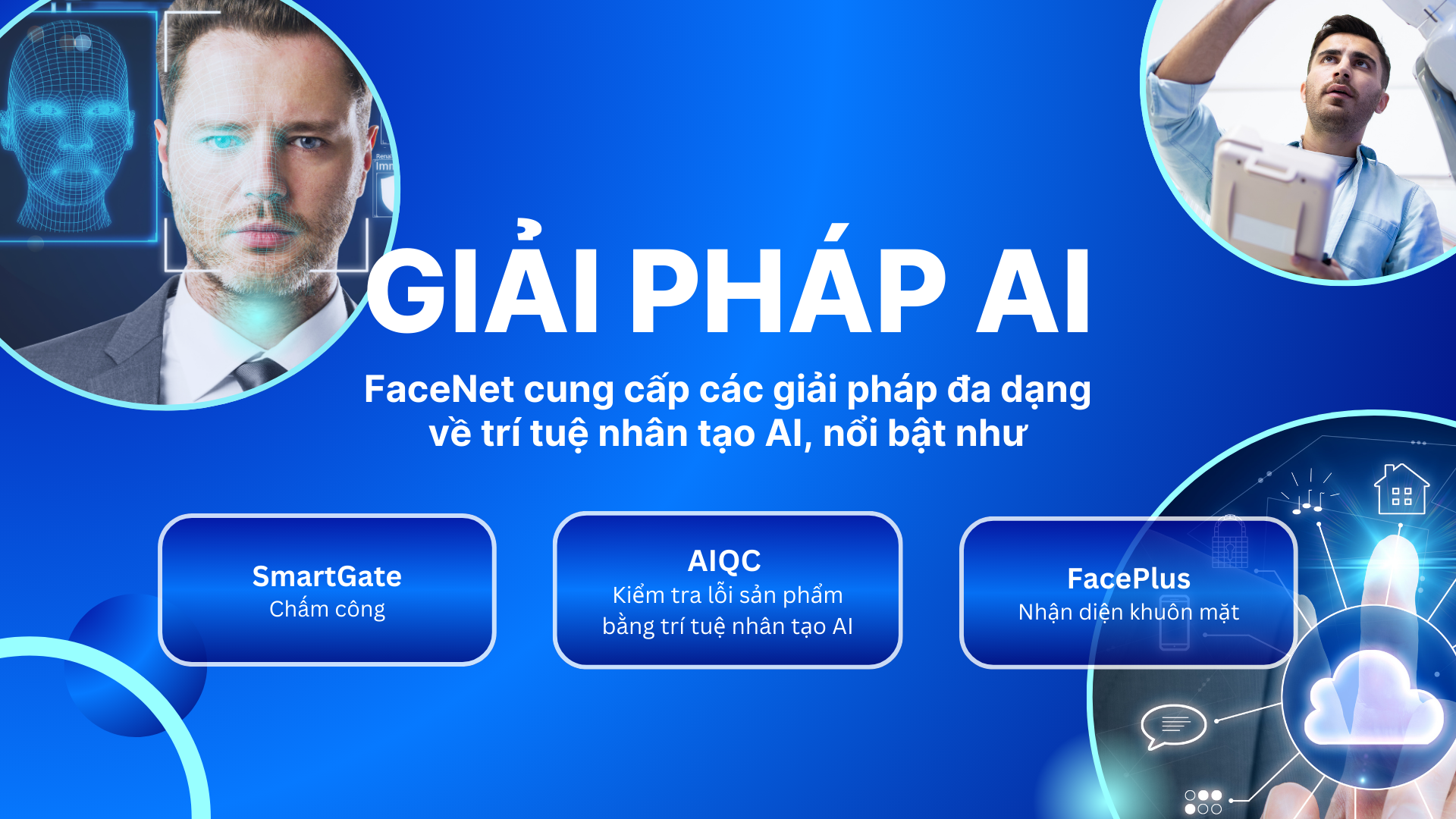 GIẢI PHÁP AI

FaceNet cung cấp các giải pháp đa dạng về trí tuệ nhân tạo AI, nổi bật như

SmartGate
Chấm công

AIQC
Kiểm tra lỗi sản phẩm bằng trí tuệ nhân tạo AI

FacePlus
Nhận diện khuôn mặt